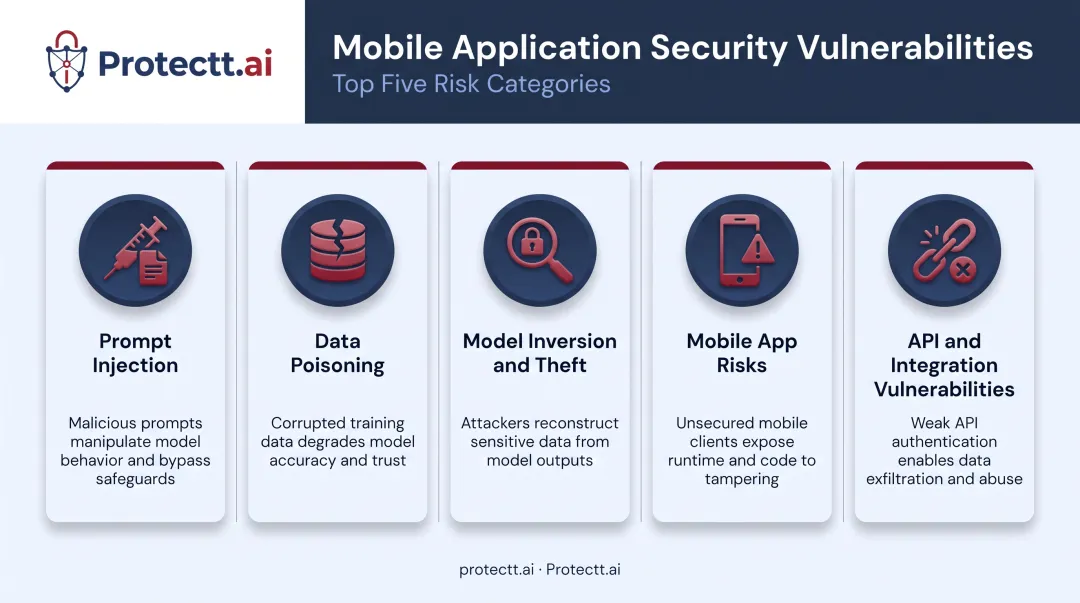 Protectt.ai

Mobile Application Security Vulnerabilities
Top Five Risk Categories

Prompt Injection

Malicious prompts manipulate model behavior and bypass safeguards

Data Poisoning

Corrupted training data degrades model accuracy and trust

Model Inversion and Theft

Attackers reconstruct sensitive data from model outputs

Mobile App Risks

Unsecured mobile clients expose runtime and code to tampering

API and Integration Vulnerabilities

Weak API authentication enables data exfiltration and abuse

protectt.ai · Protectt.ai